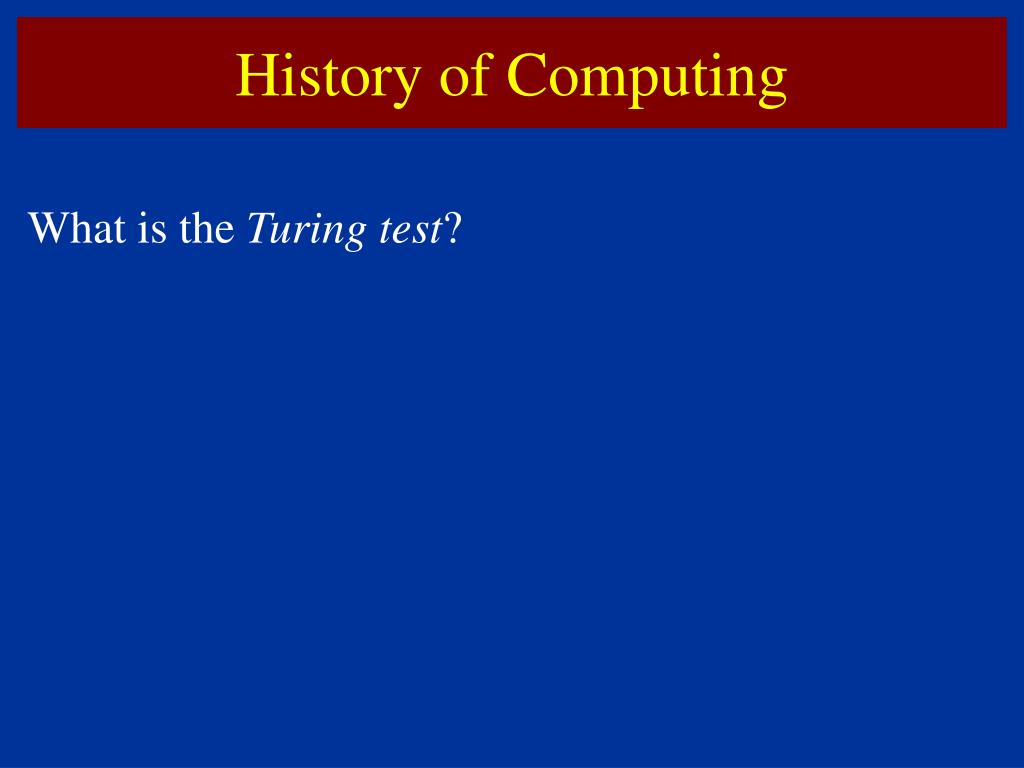 History of Computing

What is the Turing test?